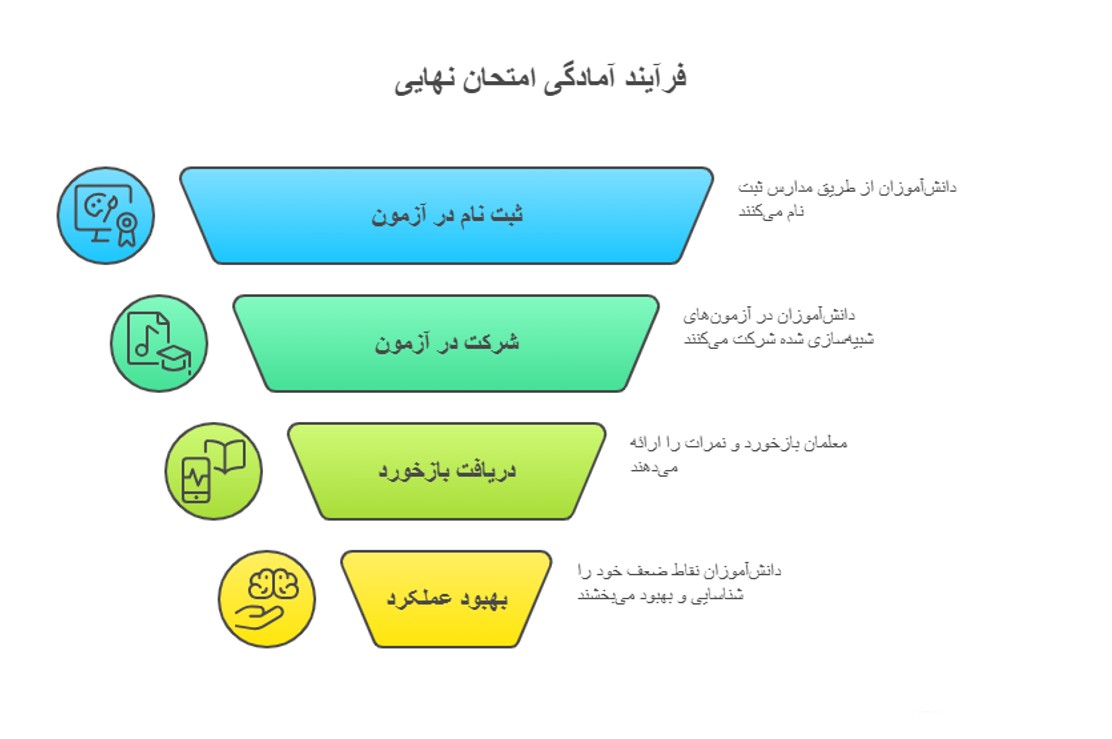 فرآیند آمادگی امتحان نهایی

ثبت نام در آزمون

دانش‌آموزان از طریق مدارس ثبت نام می‌کنند

شرکت در آزمون

دانش‌آموزان در آزمون‌های شبیه‌سازی شده شرکت می‌کنند

دریافت بازخورد

معلمان بازخورد و نمرات را ارائه می‌دهند

بهبود عملکرد

دانش‌آموزان نقاط ضعف خود را شناسایی و بهبود می‌بخشند